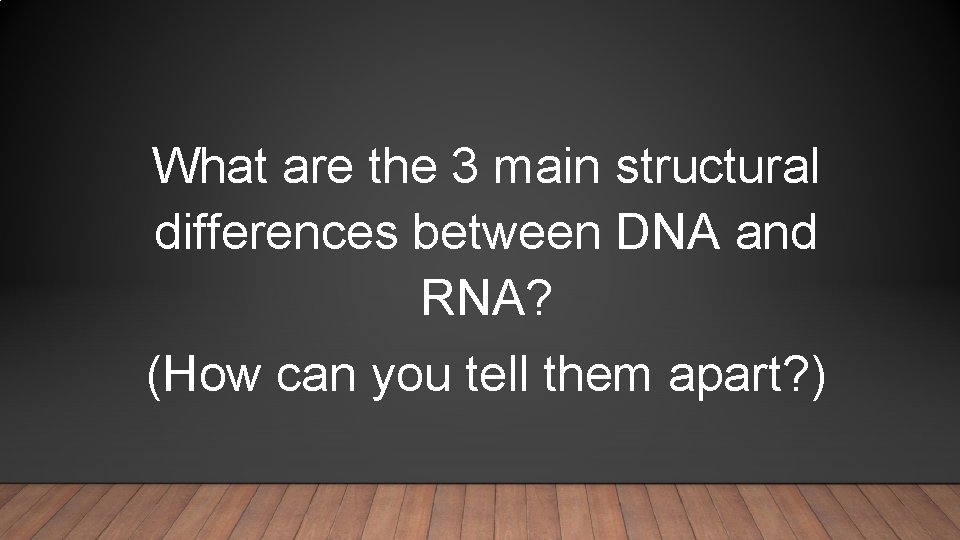 What are the 3 main structural differences between DNA and RNA?

(How can you tell them apart?)